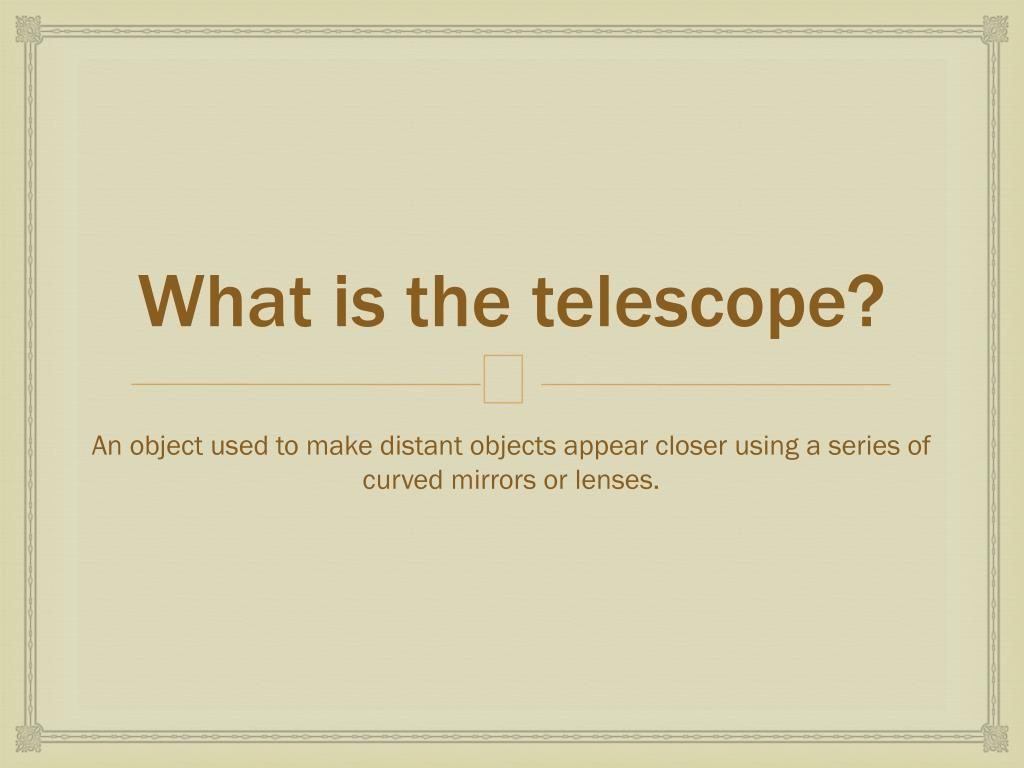 What is the telescope?

An object used to make distant objects appear closer using a series of curved mirrors or lenses.